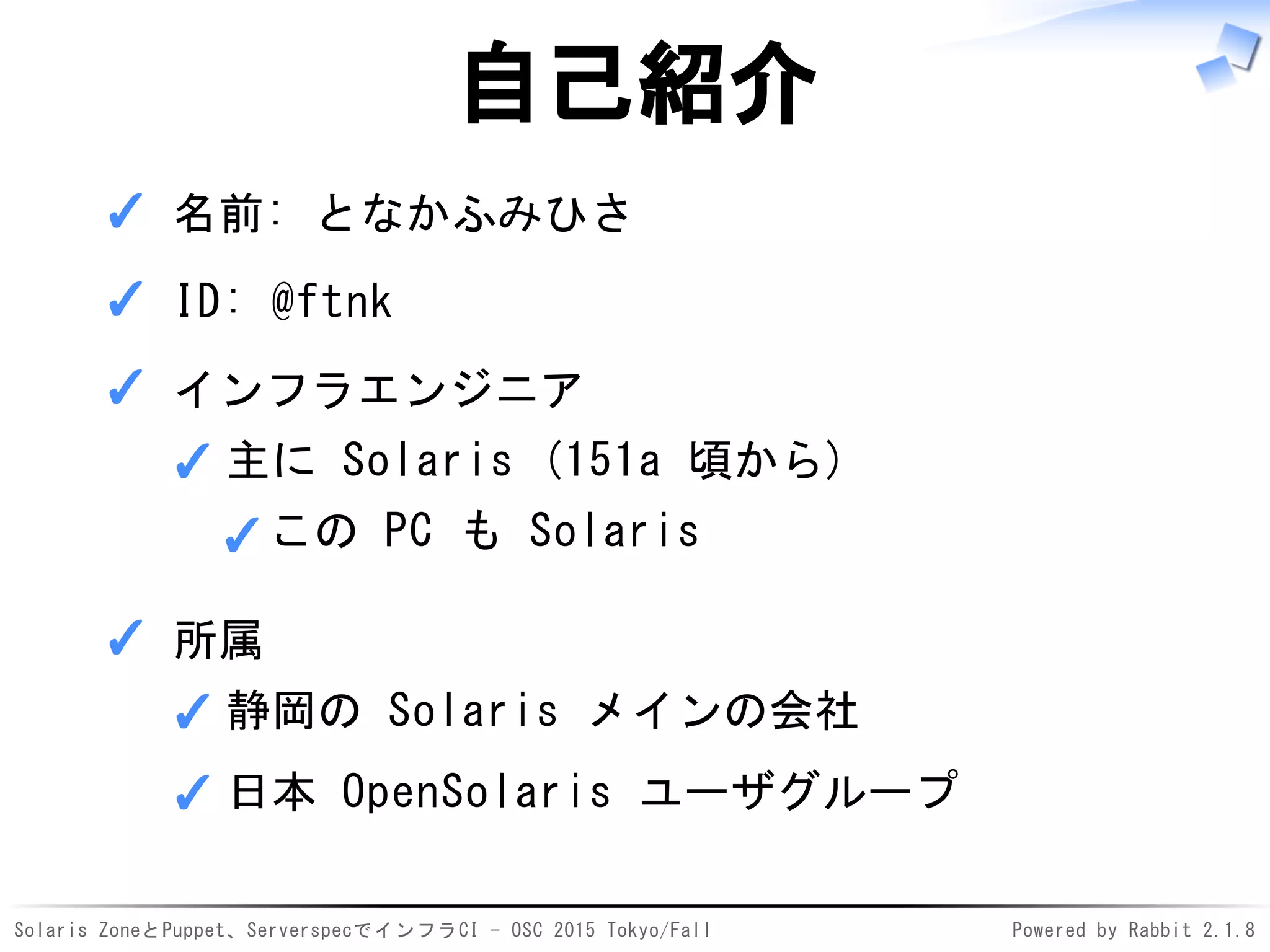 自己紹介

✓ 名前: となかふみひさ

✓ ID: @ftnk

✓ インフラエンジニア

✓ 主に Solaris (151a 頃から)

✓ この PC も Solaris

✓ 所属

✓ 静岡の Solaris メインの会社

✓ 日本 OpenSolaris ユーザグループ

Solaris ZoneとPuppet、ServerspecでインフラCI - OSC 2015 Tokyo/Fall

Powered by Rabbit 2.1.8